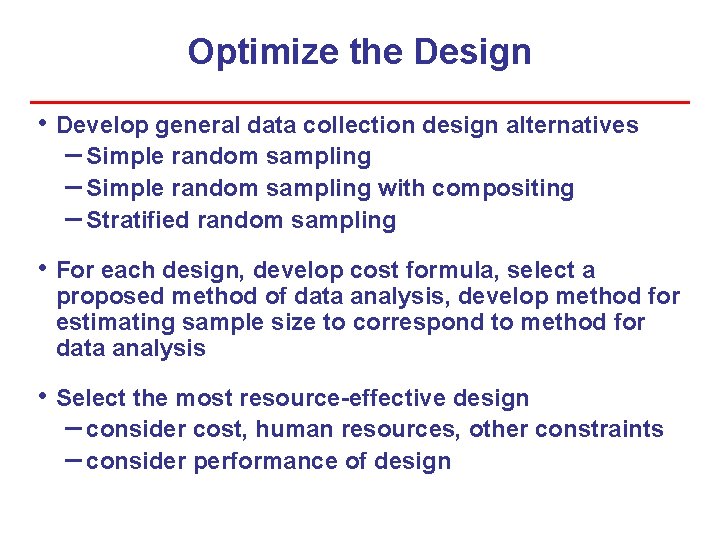 Optimize the Design

• Develop general data collection design alternatives
– Simple random sampling
– Simple random sampling with compositing
– Stratified random sampling

• For each design, develop cost formula, select a proposed method of data analysis, develop method for estimating sample size to correspond to method for data analysis

• Select the most resource-effective design
– consider cost, human resources, other constraints
– consider performance of design